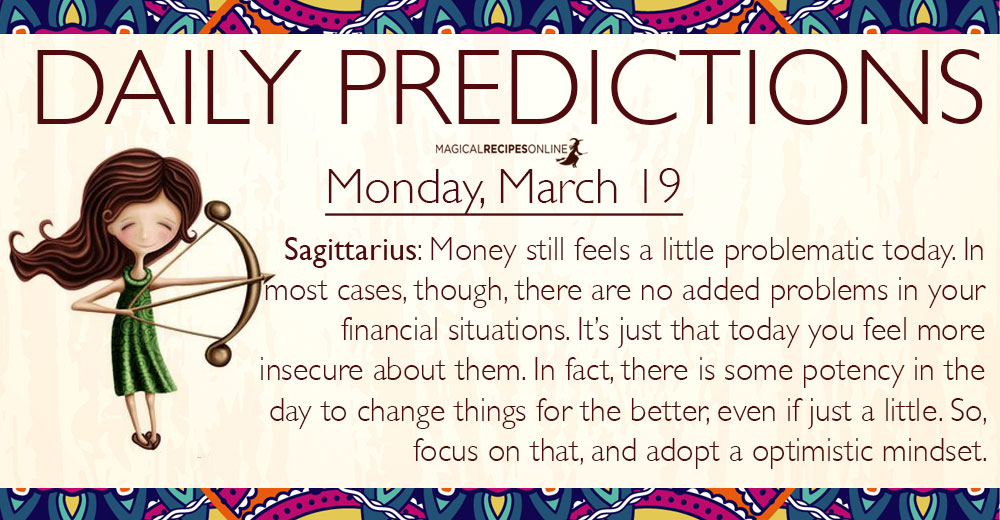 DAILY PREDICTIONS

MAGICALRECIPESONLINE

Monday, March 19

Sagittarius: Money still feels a little problematic today. In most cases, though, there are no added problems in your financial situations. It's just that today you feel more insecure about them. In fact, there is some potency in the day to change things for the better, even if just a little. So, focus on that, and adopt a optimistic mindset.